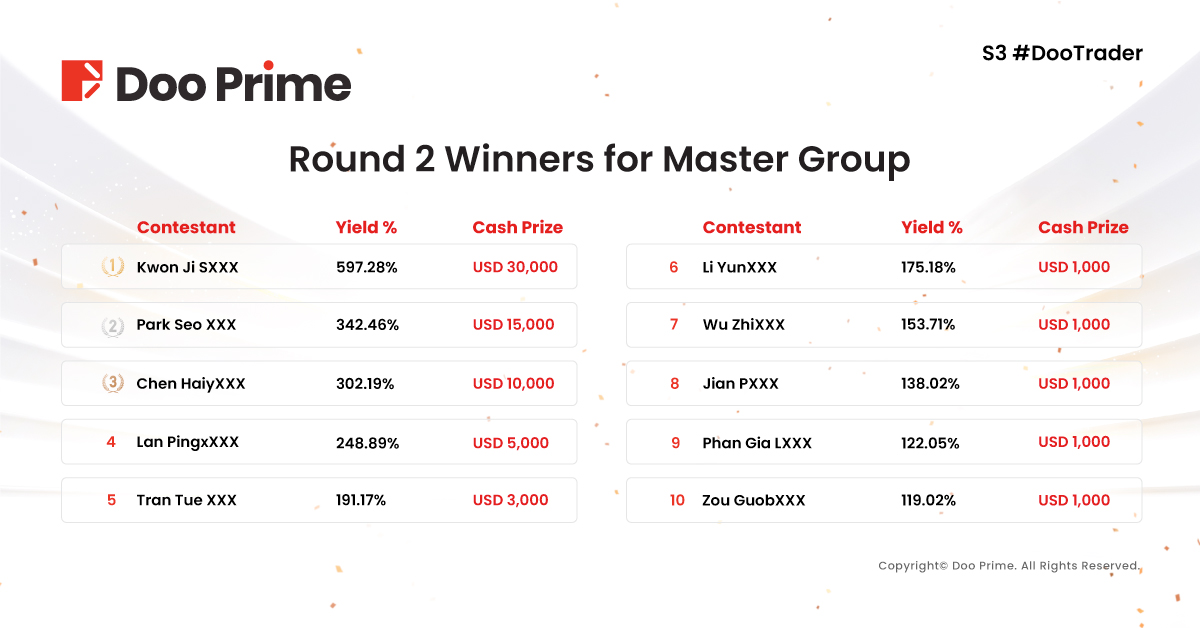 Doo Prime

S3 #DooTrader

Round 2 Winners for Master Group

| | Contestant | Yield % | Cash Prize |
|---|---|---|---|
| 1 | Kwon Ji SXXX | 597.28% | USD 30,000 |
| 2 | Park Seo XXX | 342.46% | USD 15,000 |
| 3 | Chen HaiyXXX | 302.19% | USD 10,000 |
| 4 | Lan PingxXXX | 248.89% | USD 5,000 |
| 5 | Tran Tue XXX | 191.17% | USD 3,000 |

| | Contestant | Yield % | Cash Prize |
|---|---|---|---|
| 6 | Li YunXXX | 175.18% | USD 1,000 |
| 7 | Wu ZhiXXX | 153.71% | USD 1,000 |
| 8 | Jian PXXX | 138.02% | USD 1,000 |
| 9 | Phan Gia LXXX | 122.05% | USD 1,000 |
| 10 | Zou GuobXXX | 119.02% | USD 1,000 |

Copyright© Doo Prime. All Rights Reserved.